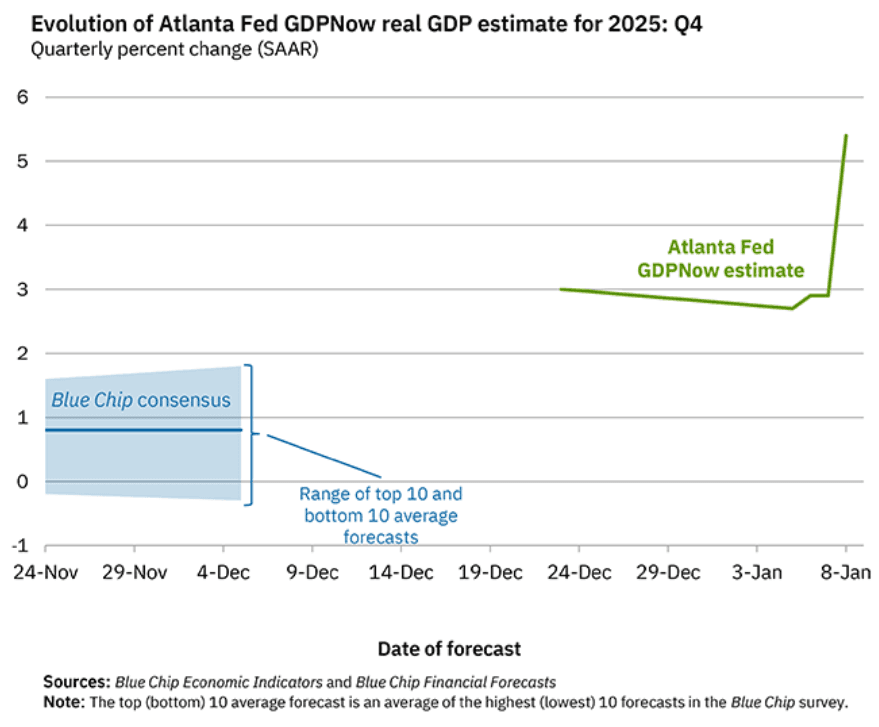 Evolution of Atlanta Fed GDPNow real GDP estimate for 2025: Q4
Quarterly percent change (SAAR)

6
5
4
3
2
1
0
-1

Atlanta Fed GDPNow estimate

Blue Chip consensus

Range of top 10 and bottom 10 average forecasts

24-Nov 29-Nov 4-Dec 9-Dec 14-Dec 19-Dec 24-Dec 29-Dec 3-Jan 8-Jan

Date of forecast

Sources: Blue Chip Economic Indicators and Blue Chip Financial Forecasts
Note: The top (bottom) 10 average forecast is an average of the highest (lowest) 10 forecasts in the Blue Chip survey.